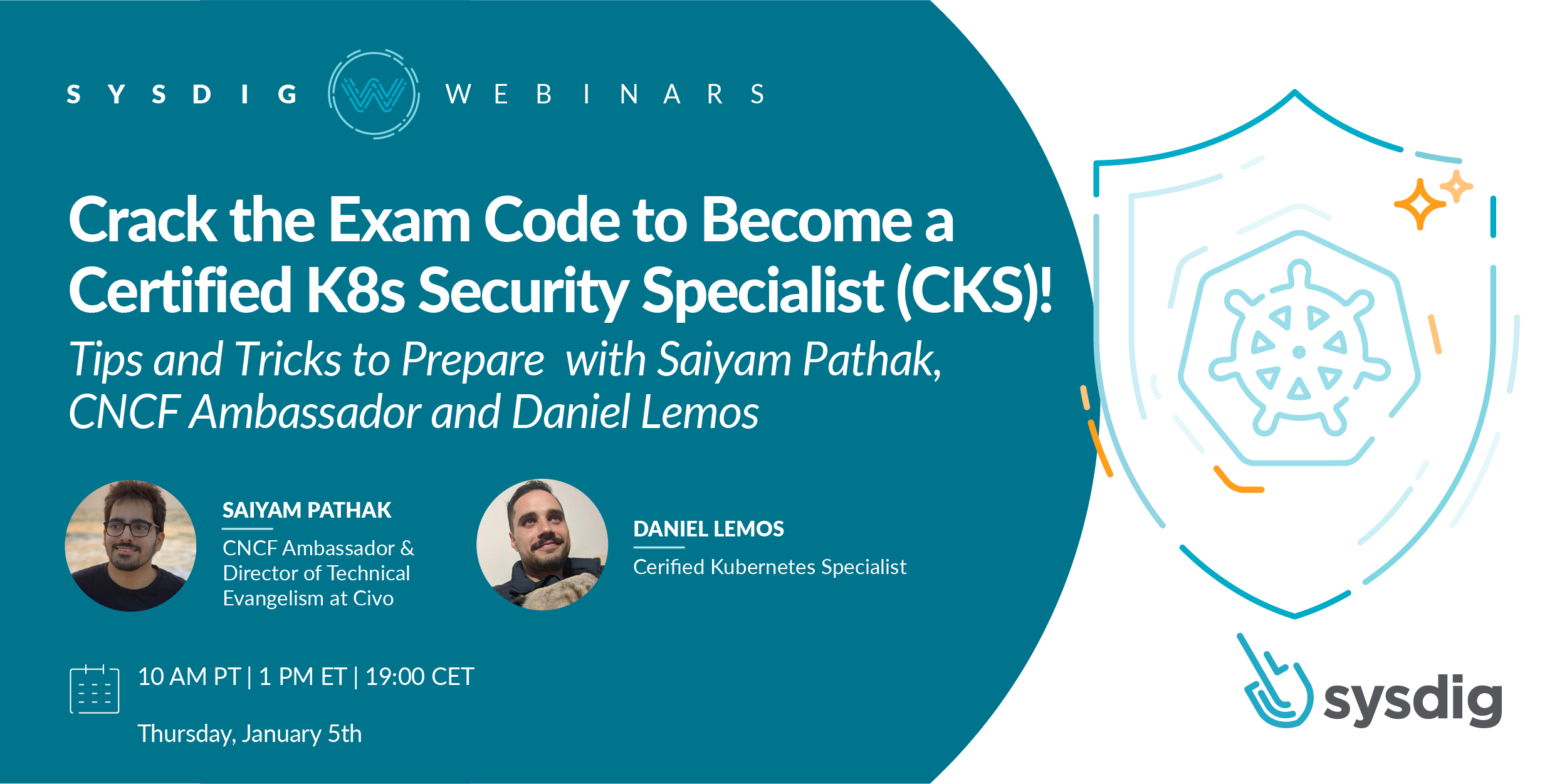 SYSDIG WEBINARS

Crack the Exam Code to Become a Certified K8s Security Specialist (CKS)!

Tips and Tricks to Prepare with Saiyam Pathak, CNCF Ambassador and Daniel Lemos

SAIYAM PATHAK
CNCF Ambassador & Director of Technical Evangelism at Civo

DANIEL LEMOS
Cerified Kubernetes Specialist

10 AM PT | 1 PM ET | 19:00 CET

Thursday, January 5th

sysdig